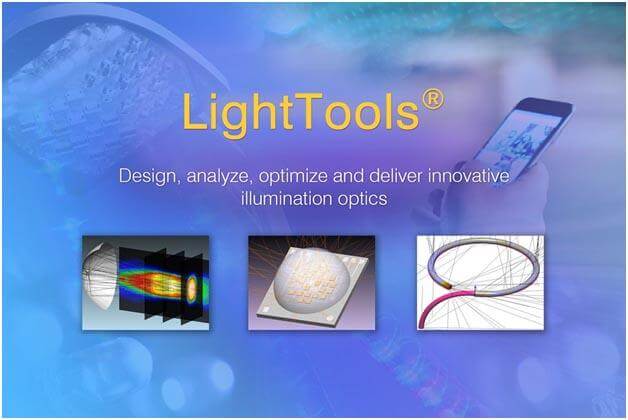 LightTools®

Design, analyze, optimize and deliver innovative illumination optics